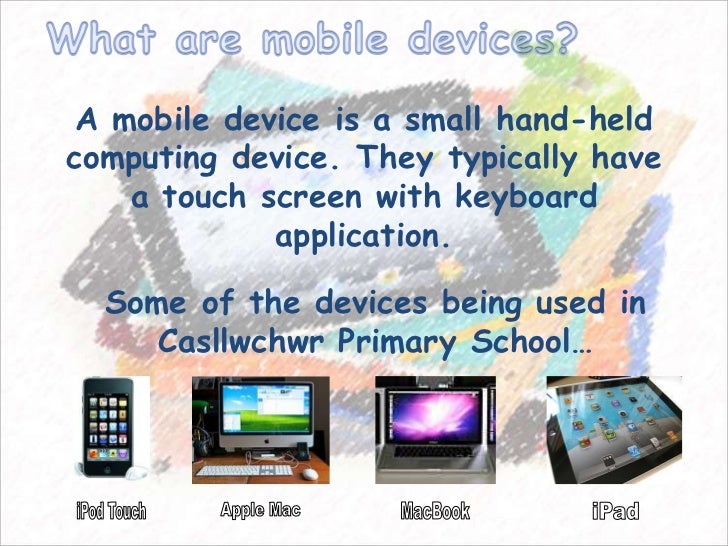 What are mobile devices?

A mobile device is a small hand-held computing device. They typically have a touch screen with keyboard application.

Some of the devices being used in Casllwchwr Primary School…

iPod Touch

Apple Mac

MacBook

iPad